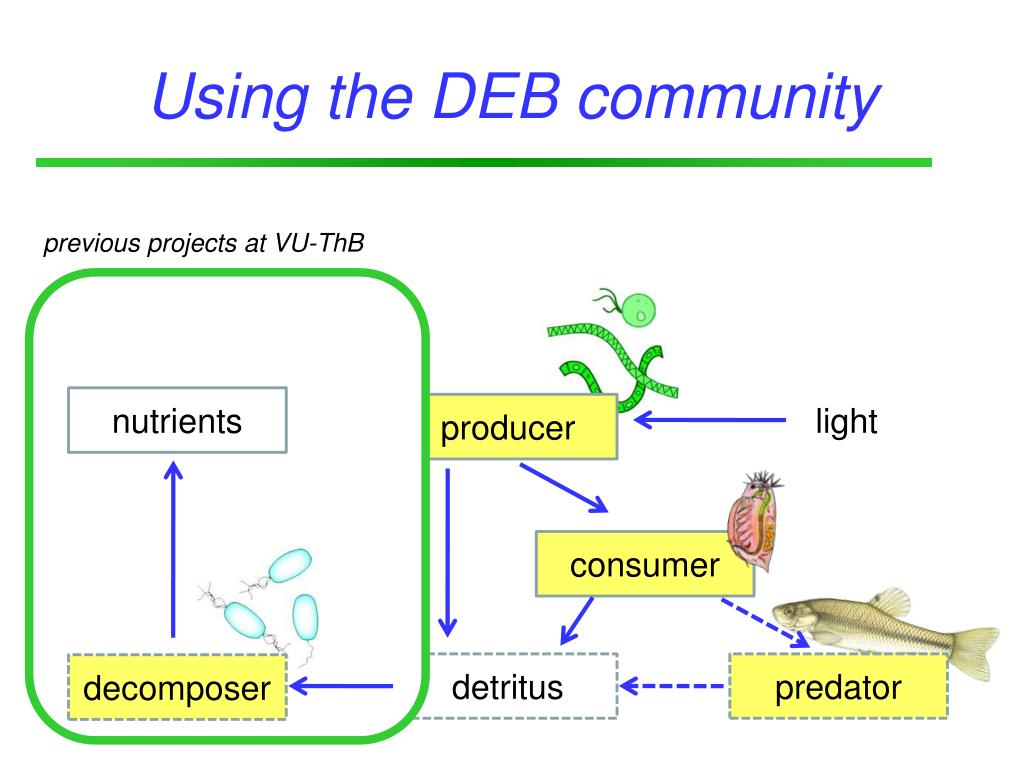 Using the DEB community

previous projects at VU-ThB

nutrients

producer

light

consumer

decomposer

detritus

predator